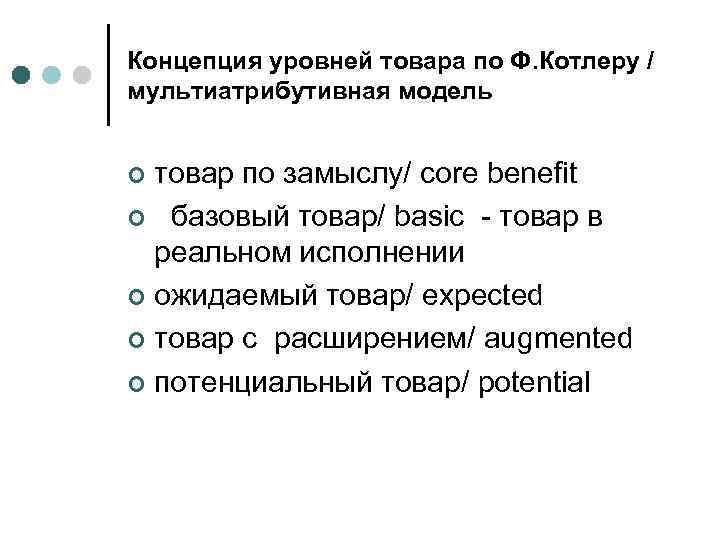 Концепция уровней товара по Ф.Котлеру / мультиатрибутивная модель

товар по замыслу/ core benefit

базовый товар/ basic - товар в реальном исполнении

ожидаемый товар/ expected

товар с расширением/ augmented

потенциальный товар/ potential